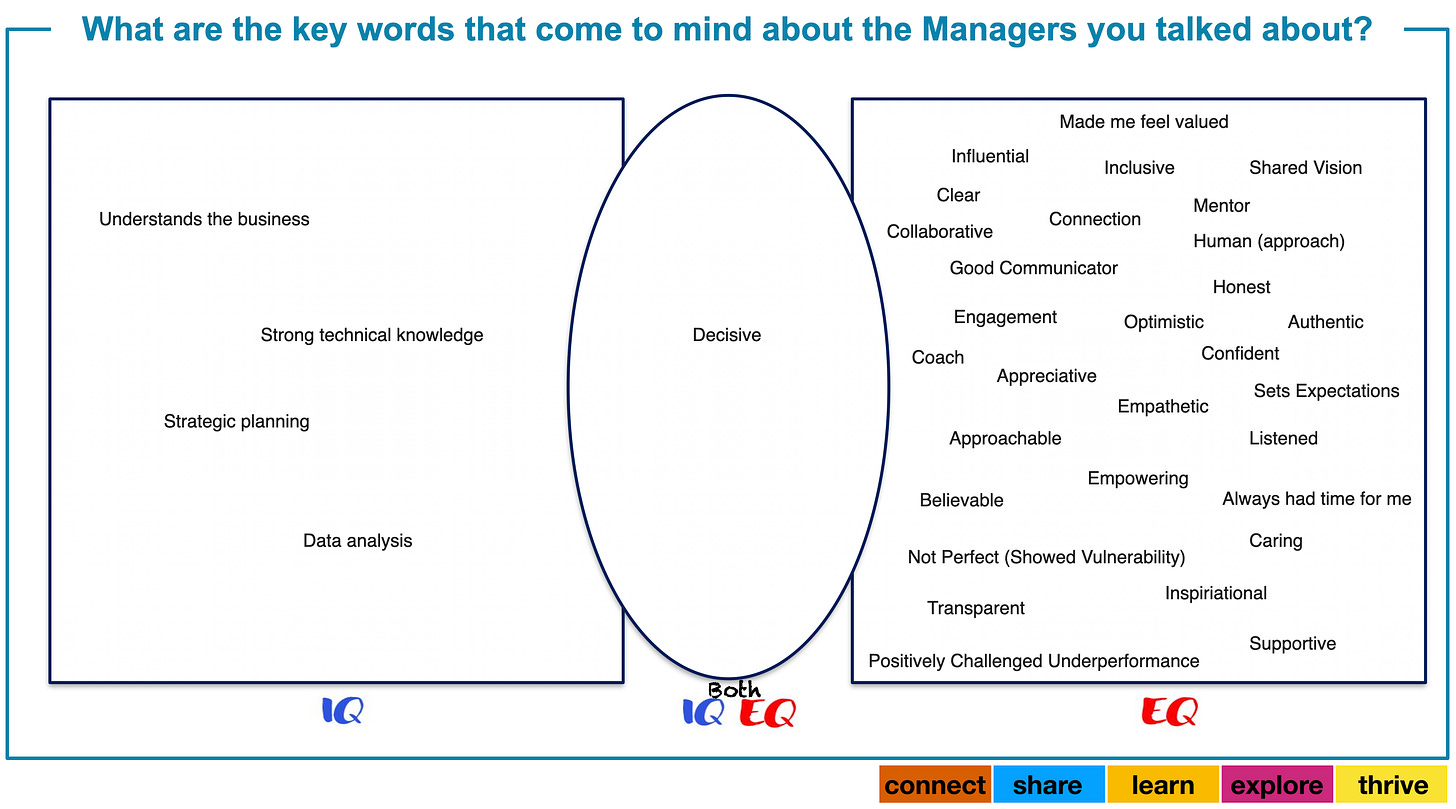 What are the key words that come to mind about the Managers you talked about?

Understands the business

Strong technical knowledge

Strategic planning

Data analysis

IQ

Decisive

Both
IQ EQ

Made me feel valued
Influential
Inclusive
Shared Vision
Clear
Mentor
Collaborative
Connection
Human (approach)
Good Communicator
Honest
Engagement
Optimistic
Authentic
Coach
Confident
Appreciative
Sets Expectations
Empathetic
Approachable
Listened
Empowering
Believable
Always had time for me
Caring
Not Perfect (Showed Vulnerability)
Inspiriational
Transparent
Supportive
Positively Challenged Underperformance

EQ

connect share learn explore thrive